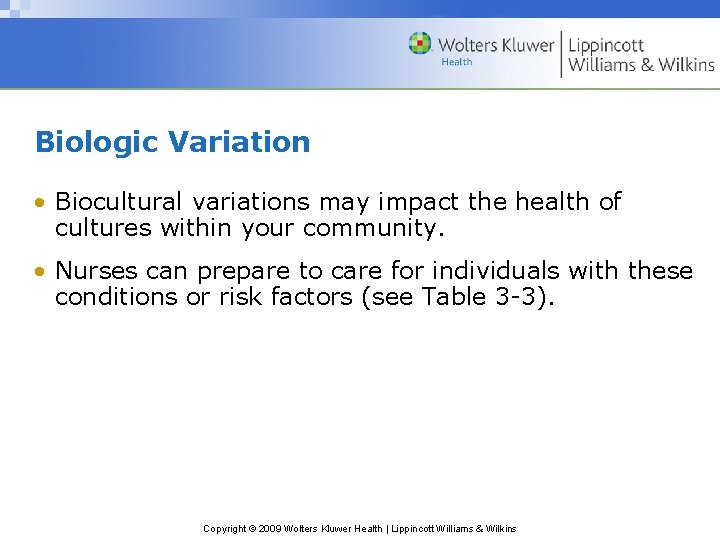 Wolters Kluwer Health | Lippincott Williams & Wilkins

Biologic Variation

• Biocultural variations may impact the health of cultures within your community.

• Nurses can prepare to care for individuals with these conditions or risk factors (see Table 3-3).

Copyright © 2009 Wolters Kluwer Health | Lippincott Williams & Wilkins